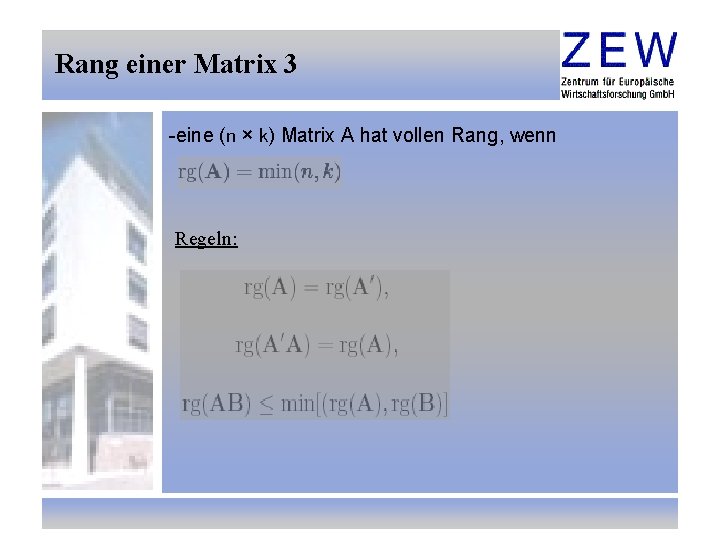 Rang einer Matrix 3

ZEW
Zentrum für Europäische Wirtschaftsforschung GmbH

-eine (n × k) Matrix A hat vollen Rang, wenn

$\mathrm{rg}(\mathbf{A}) = \min(n, k)$

Regeln:

$\mathrm{rg}(\mathbf{A}) = \mathrm{rg}(\mathbf{A}'),$

$\mathrm{rg}(\mathbf{A}'\mathbf{A}) = \mathrm{rg}(\mathbf{A}),$

$\mathrm{rg}(\mathbf{AB}) \leq \min[(\mathrm{rg}(\mathbf{A}), \mathrm{rg}(\mathbf{B})]$